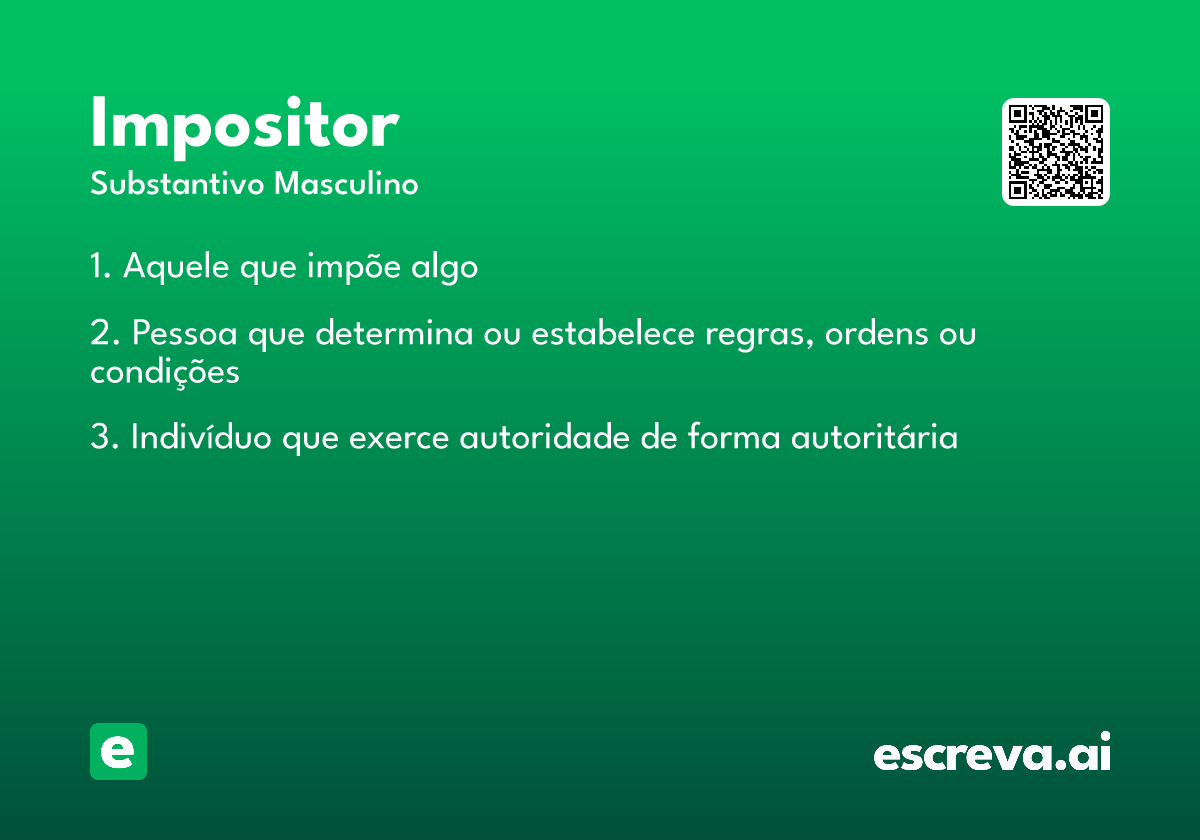 Impositor
Substantivo Masculino

1. Aquele que impõe algo

2. Pessoa que determina ou estabelece regras, ordens ou condições

3. Indivíduo que exerce autoridade de forma autoritária

e

escreva.ai